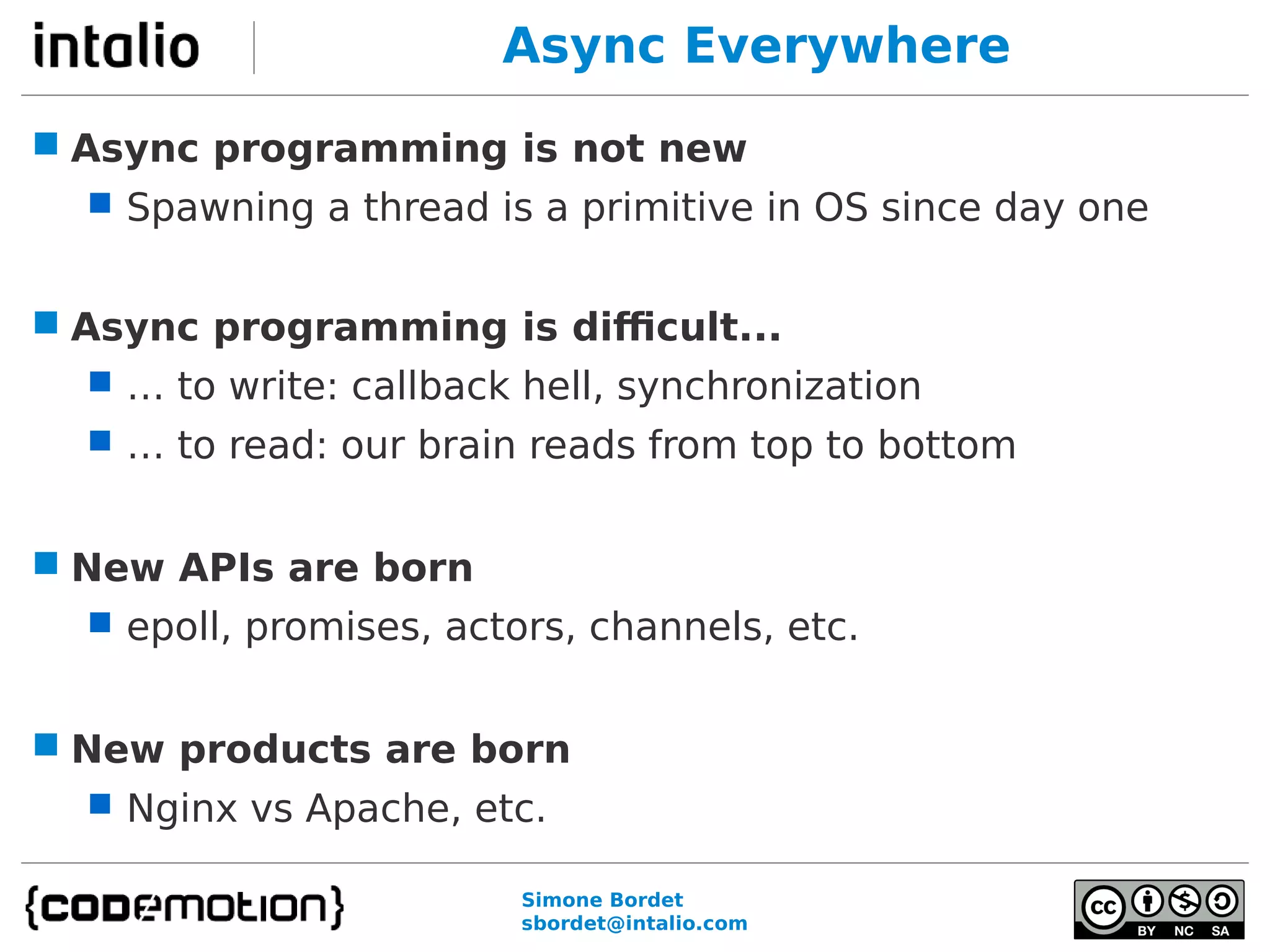 intalio

Async Everywhere

Async programming is not new

Spawning a thread is a primitive in OS since day one

Async programming is difficult...

... to write: callback hell, synchronization

... to read: our brain reads from top to bottom

New APIs are born

epoll, promises, actors, channels, etc.

New products are born

Nginx vs Apache, etc.

{codemotion}

Simone Bordet
sbordet@intalio.com

cc BY NC SA